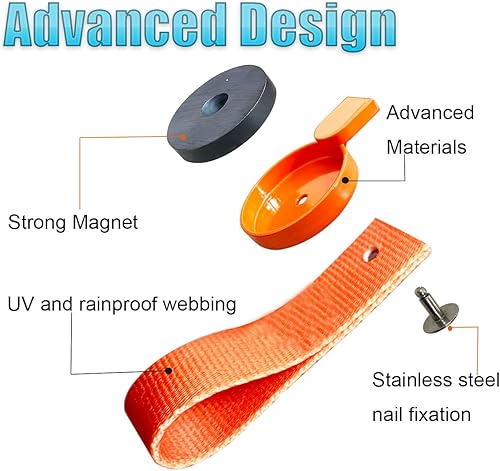 Advanced Design

Advanced Materials

Strong Magnet

UV and rainproof webbing

Stainless steel nail fixation